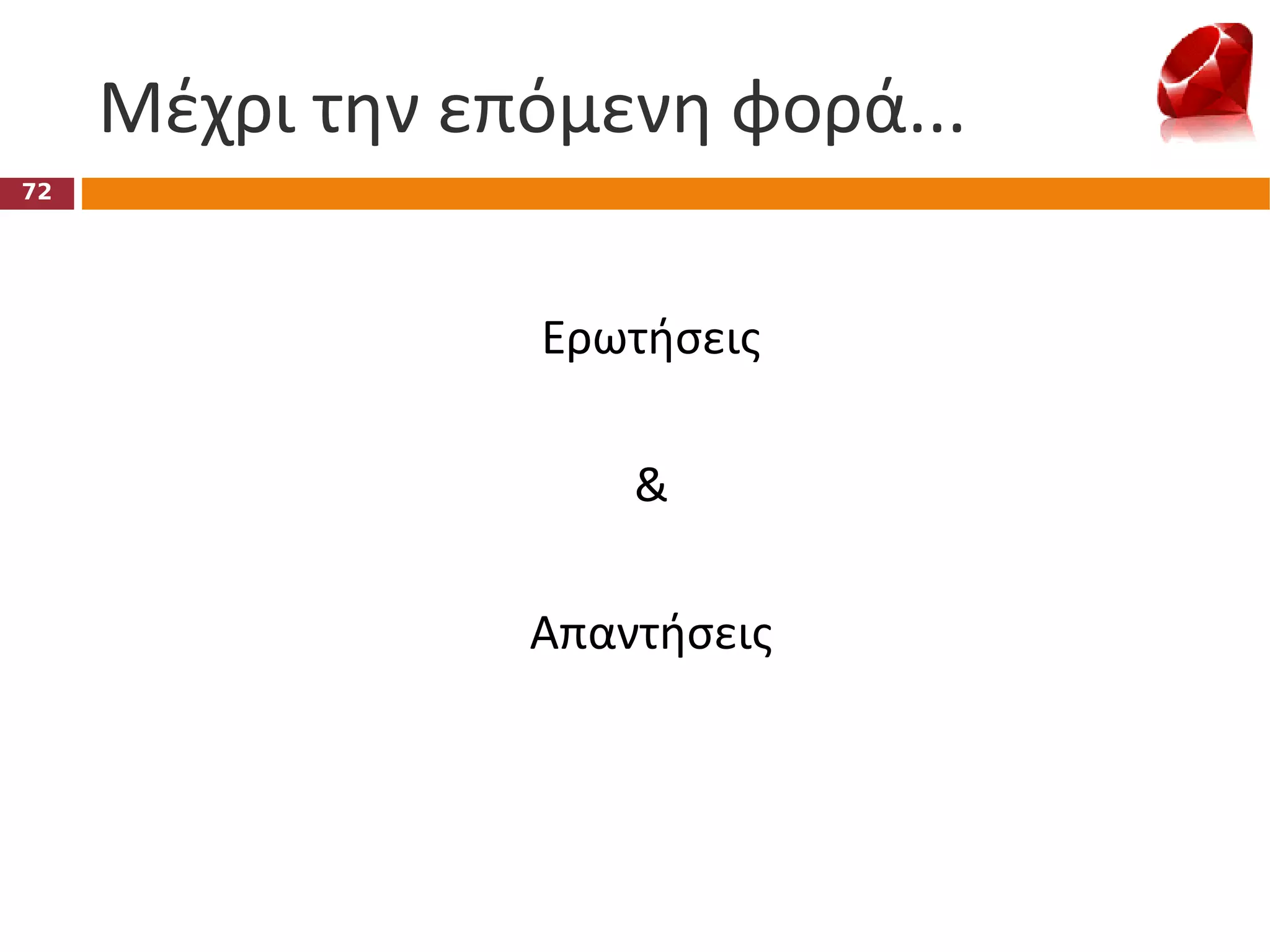 Μέχρι την επόμενη φορά...

72

Ερωτήσεις

&

Απαντήσεις